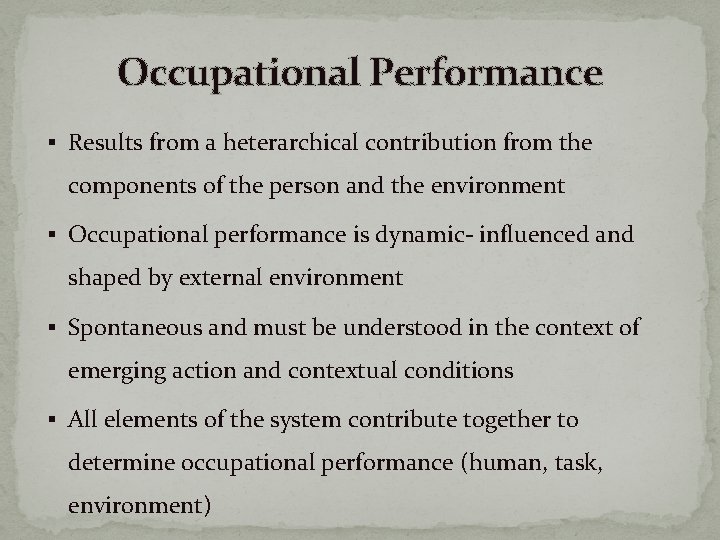 Occupational Performance

▪ Results from a heterarchical contribution from the components of the person and the environment

▪ Occupational performance is dynamic- influenced and shaped by external environment

▪ Spontaneous and must be understood in the context of emerging action and contextual conditions

▪ All elements of the system contribute together to determine occupational performance (human, task, environment)